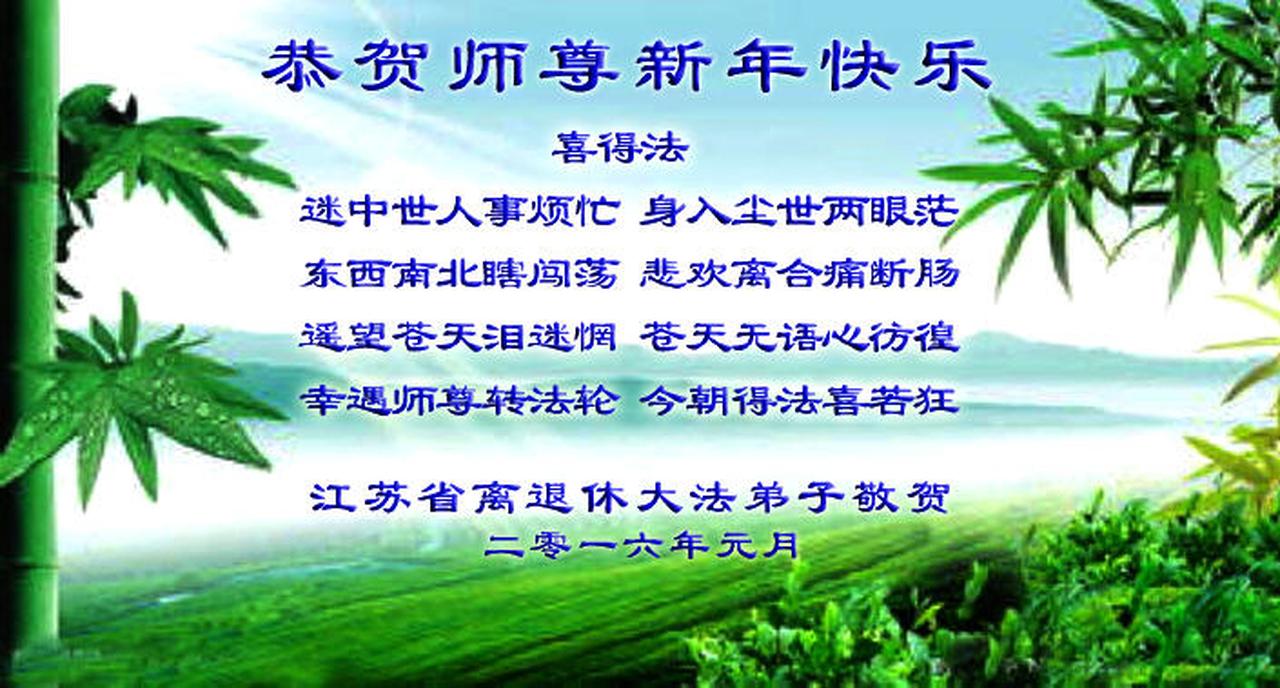 恭贺师尊新年快乐

喜得法

迷中世人事烦忙 身入尘世两眼茫

东西南北瞎闯荡 悲欢离合痛断肠

遥望苍天泪迷惘 苍天无语心彷徨

幸遇师尊转法轮 今朝得法喜若狂

江苏省离退休大法弟子敬贺

二零一六年元月